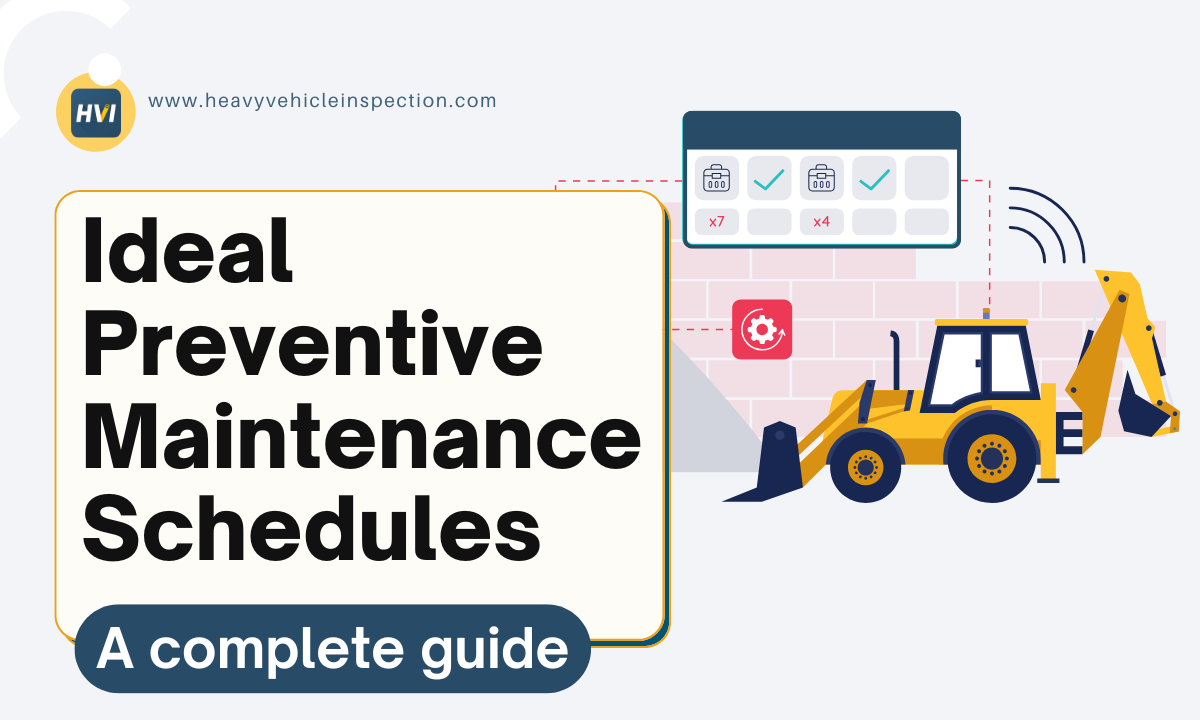 HVI

www.heavyvehicleinspection.com

x7

x4

Ideal Preventive Maintenance Schedules

A complete guide